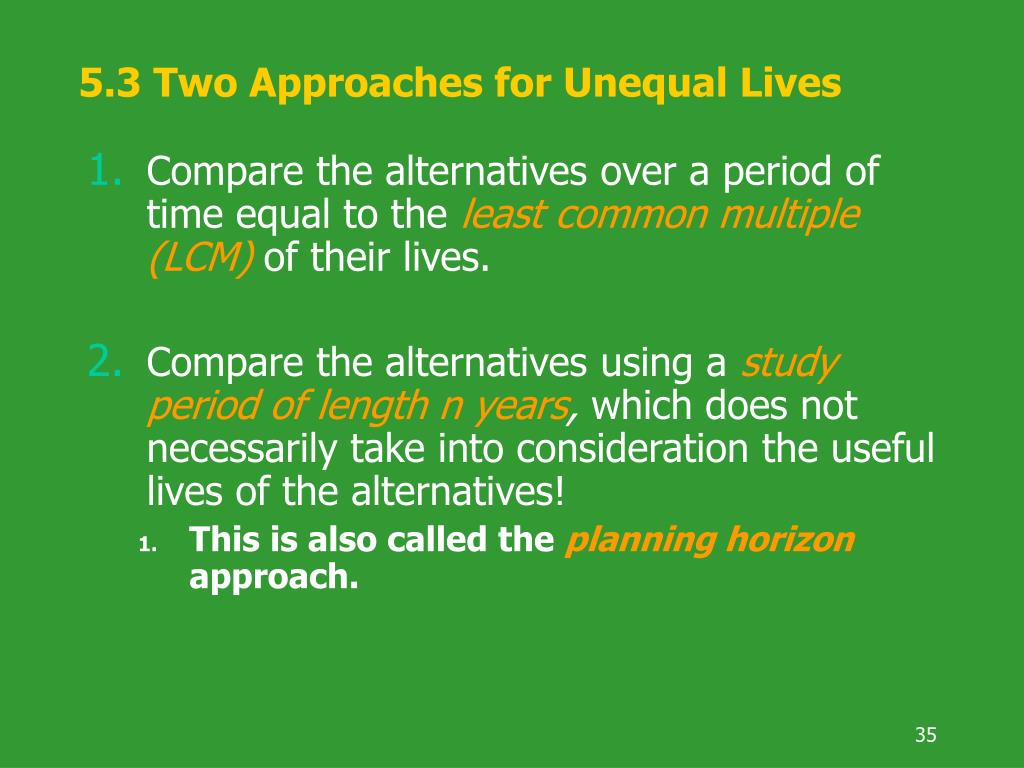 5.3 Two Approaches for Unequal Lives

1. Compare the alternatives over a period of time equal to the least common multiple (LCM) of their lives.

2. Compare the alternatives using a study period of length n years, which does not necessarily take into consideration the useful lives of the alternatives!

1. This is also called the planning horizon approach.

35